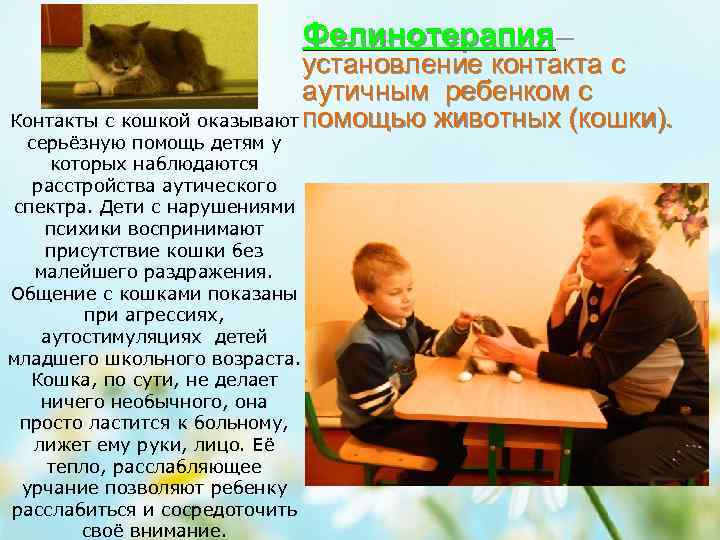 Фелинотерапия– установление контакта с аутичным ребенком с помощью животных (кошки).

Контакты с кошкой оказывают серьёзную помощь детям у которых наблюдаются расстройства аутического спектра. Дети с нарушениями психики воспринимают присутствие кошки без малейшего раздражения. Общение с кошками показаны при агрессиях, аутостимуляциях детей младшего школьного возраста. Кошка, по сути, не делает ничего необычного, она просто ластится к больному, лижет ему руки, лицо. Её тепло, расслабляющее урчание позволяют ребенку расслабиться и сосредоточить своё внимание.